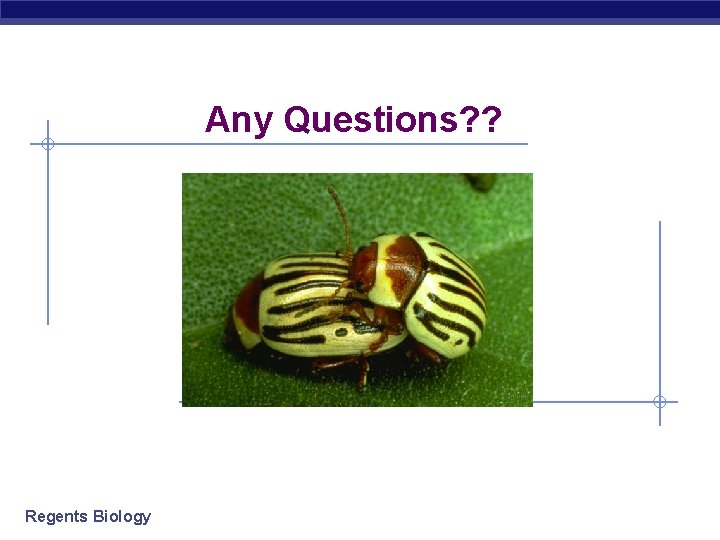 Any Questions??

Regents Biology